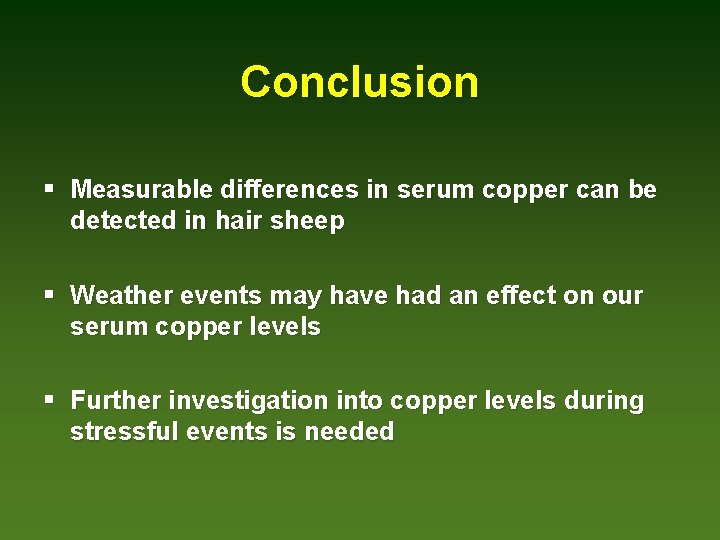 Conclusion

▪ Measurable differences in serum copper can be detected in hair sheep

▪ Weather events may have had an effect on our serum copper levels

▪ Further investigation into copper levels during stressful events is needed